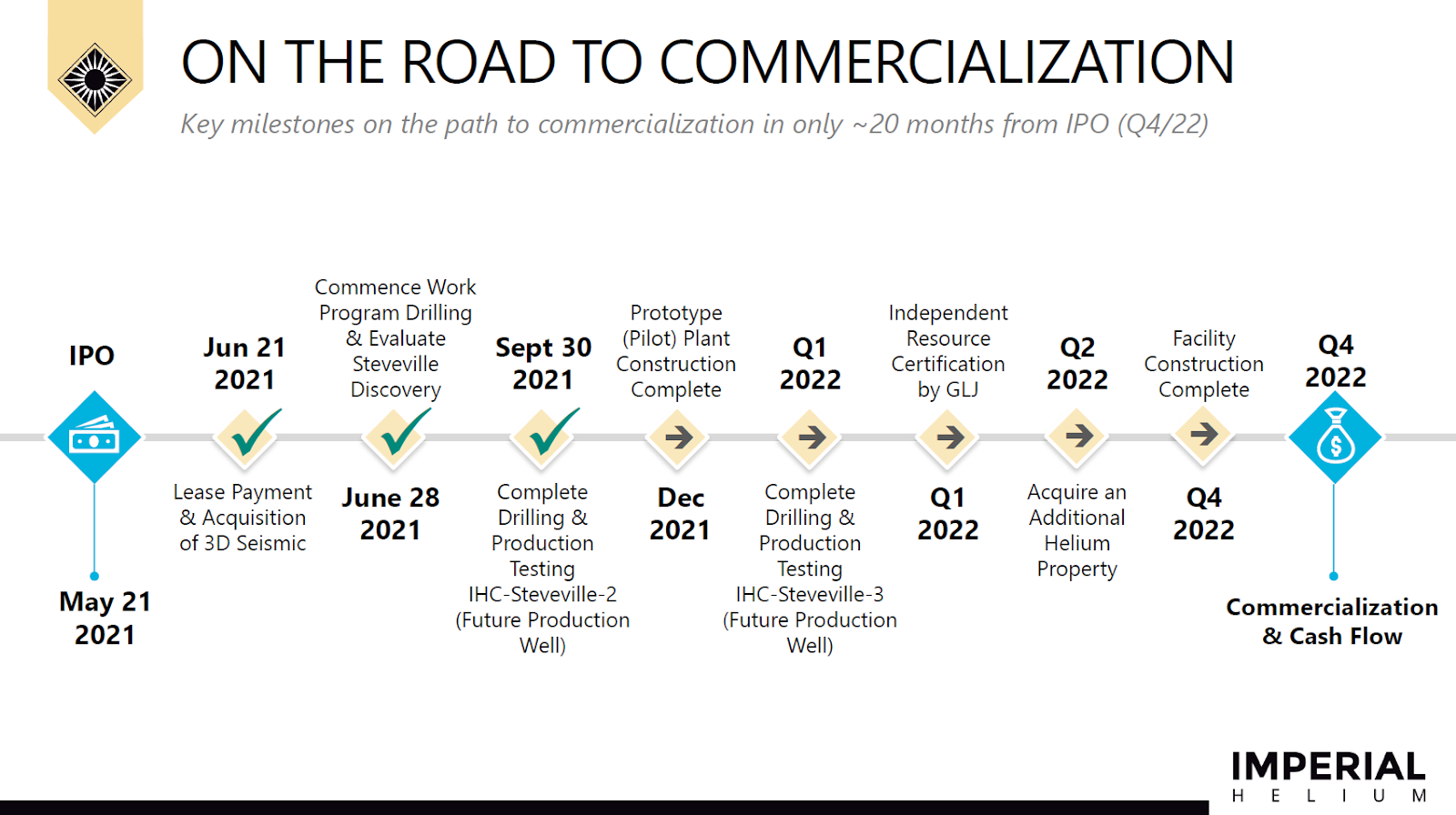 ON THE ROAD TO COMMERCIALIZATION

Key milestones on the path to commercialization in only ~20 months from IPO (Q4/22)

IPO

May 21 2021

Jun 21 2021

Lease Payment & Acquisition of 3D Seismic

Commence Work Program Drilling & Evaluate Steveville Discovery

June 28 2021

Sept 30 2021

Complete Drilling & Production Testing IHC-Steveville-2 (Future Production Well)

Prototype (Pilot) Plant Construction Complete

Dec 2021

Q1 2022

Complete Drilling & Production Testing IHC-Steveville-3 (Future Production Well)

Independent Resource Certification by GLJ

Q1 2022

Q2 2022

Acquire an Additional Helium Property

Facility Construction Complete

Q4 2022

Q4 2022

Commercialization & Cash Flow

IMPERIAL HELIUM